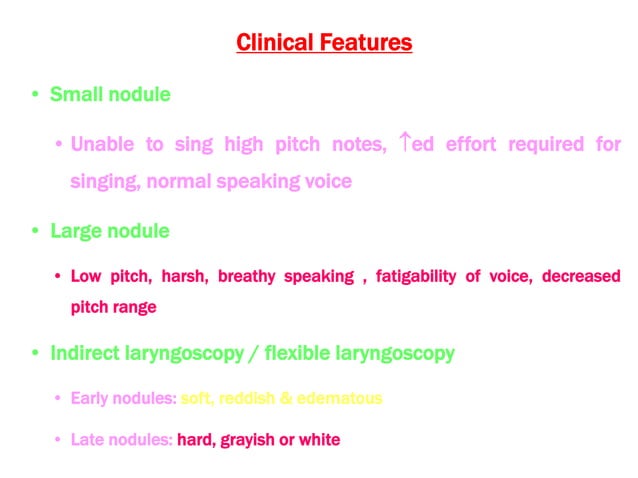 Clinical Features

• Small nodule

• Unable to sing high pitch notes, ↑ed effort required for singing, normal speaking voice

• Large nodule

• Low pitch, harsh, breathy speaking , fatigability of voice, decreased pitch range

• Indirect laryngoscopy / flexible laryngoscopy

• Early nodules: soft, reddish & edematous

• Late nodules: hard, grayish or white